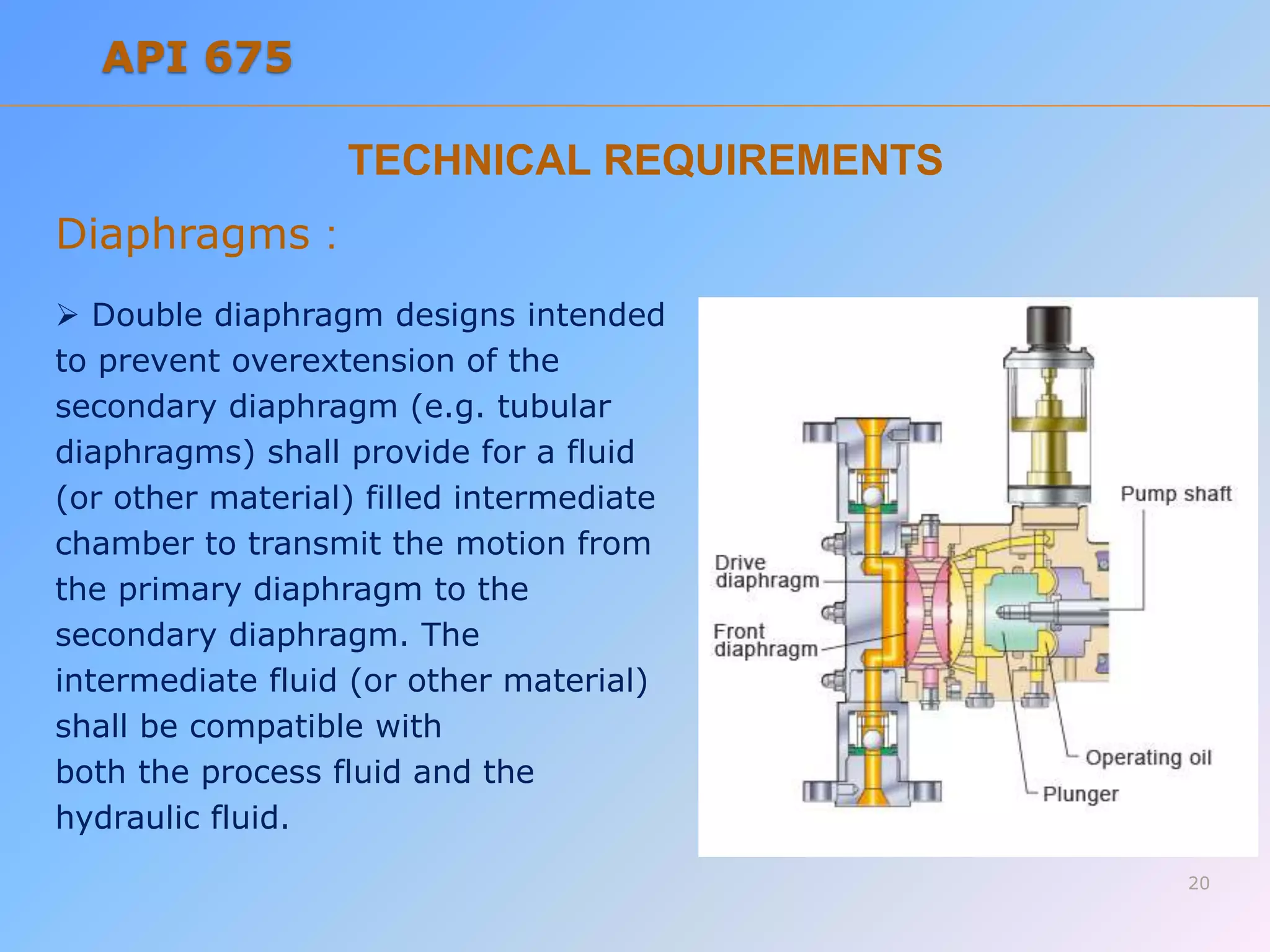 API 675

TECHNICAL REQUIREMENTS

Diaphragms :

➢ Double diaphragm designs intended to prevent overextension of the secondary diaphragm (e.g. tubular diaphragms) shall provide for a fluid (or other material) filled intermediate chamber to transmit the motion from the primary diaphragm to the secondary diaphragm. The intermediate fluid (or other material) shall be compatible with both the process fluid and the hydraulic fluid.

Pump shaft
Drive diaphragm
Front diaphragm
Operating oil
Plunger

20